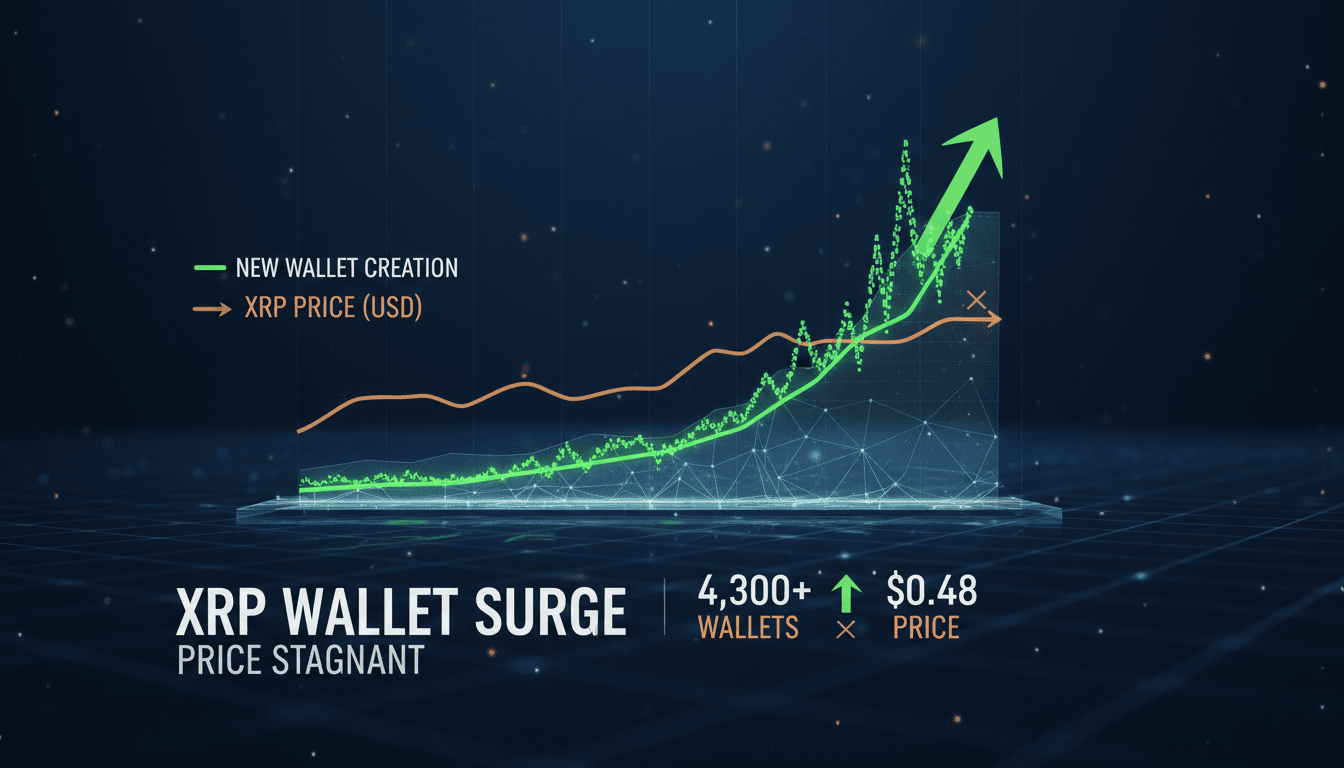 NEW WALLET CREATION
XRP PRICE (USD)

XRP WALLET SURGE
PRICE STAGNANT

4,300+
WALLETS

$0.48
PRICE